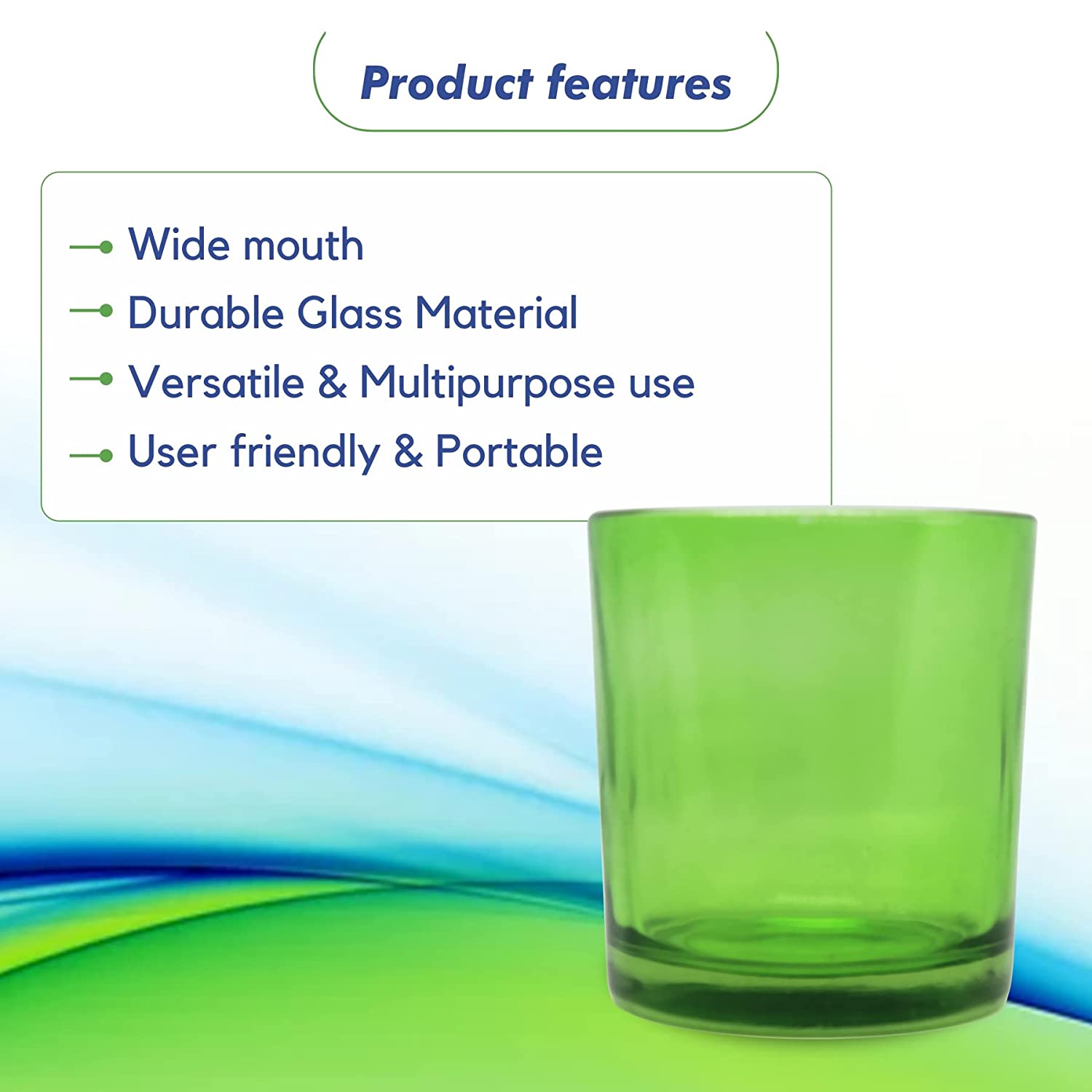 Product features

Wide mouth
Durable Glass Material
Versatile & Multipurpose use
User friendly & Portable